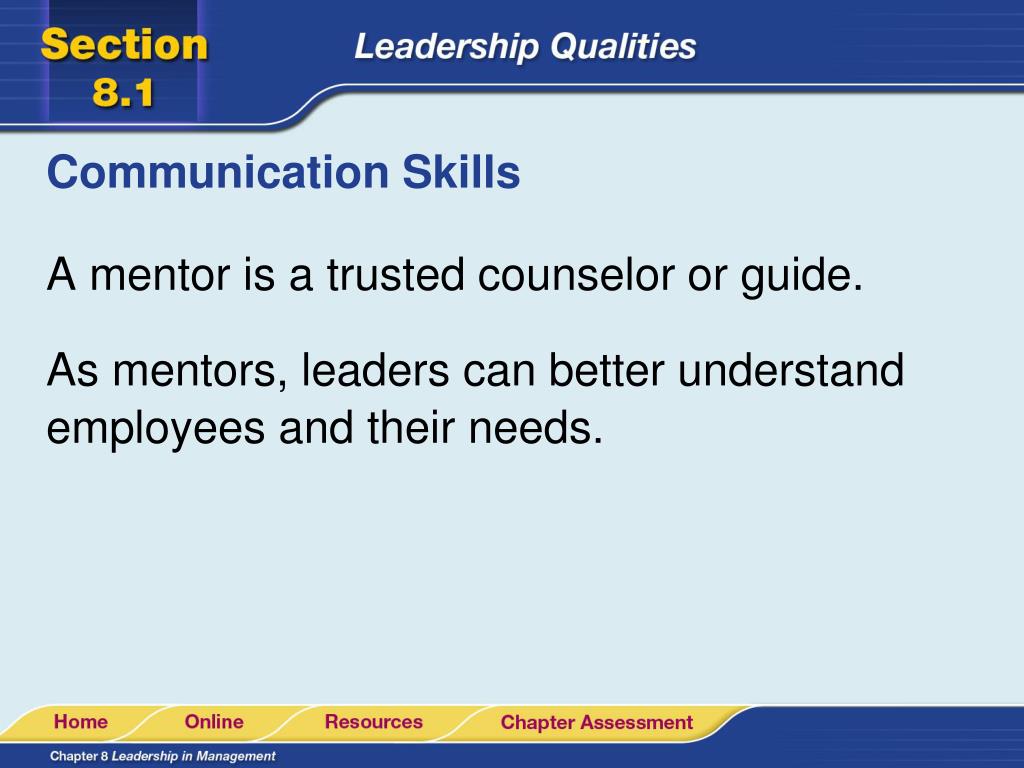 Section 8.1

Leadership Qualities

Communication Skills

A mentor is a trusted counselor or guide.

As mentors, leaders can better understand employees and their needs.

Home Online Resources Chapter Assessment

Chapter 8 Leadership in Management